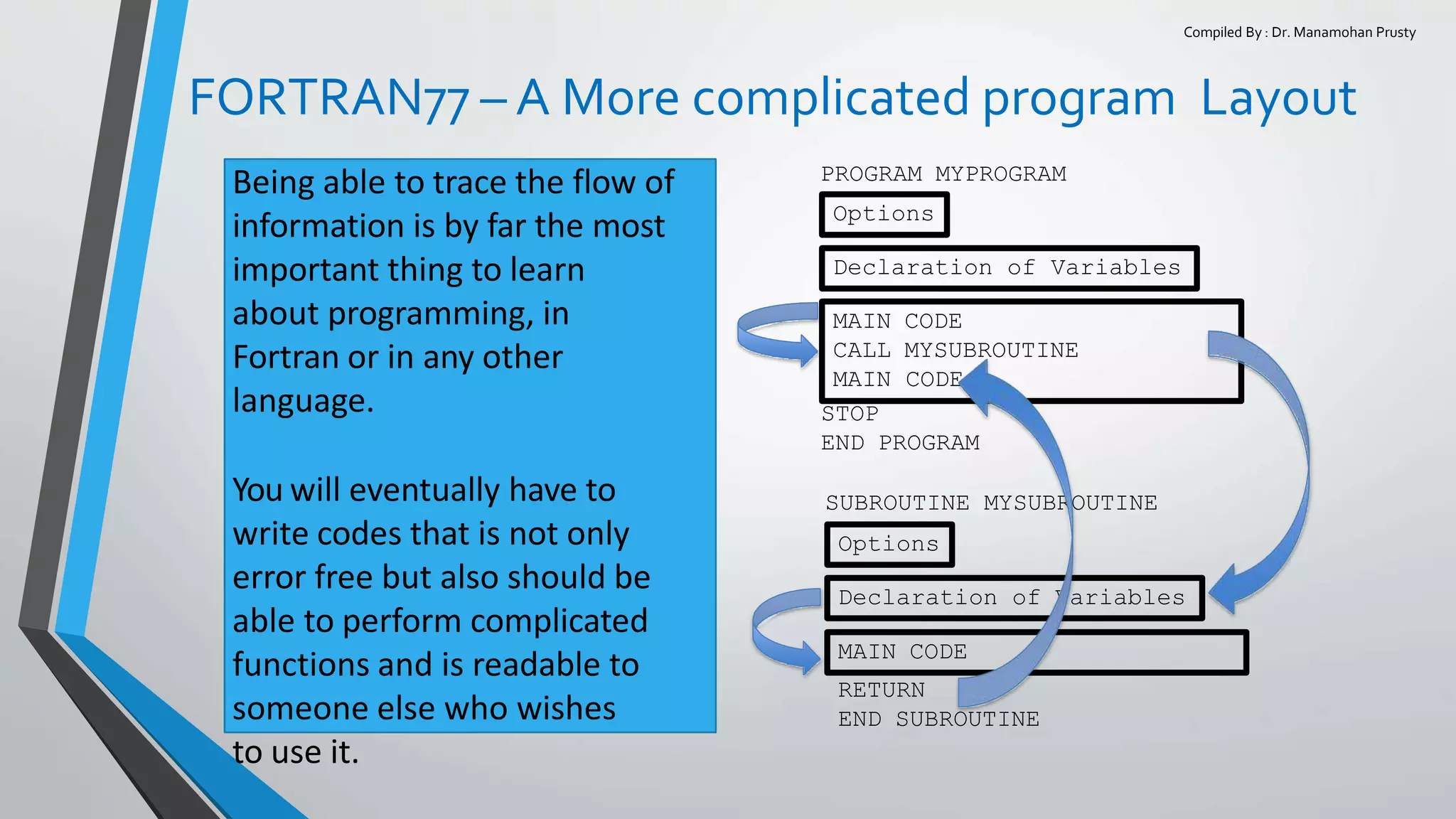 Compiled By : Dr. Manamohan Prusty

FORTRAN77 – A More complicated program Layout

Being able to trace the flow of information is by far the most important thing to learn about programming, in Fortran or in any other language.

You will eventually have to write codes that is not only error free but also should be able to perform complicated functions and is readable to someone else who wishes to use it.

PROGRAM MYPROGRAM

Options

Declaration of Variables

MAIN CODE
CALL MYSUBROUTINE
MAIN CODE

STOP
END PROGRAM

SUBROUTINE MYSUBROUTINE

Options

Declaration of Variables

MAIN CODE

RETURN
END SUBROUTINE